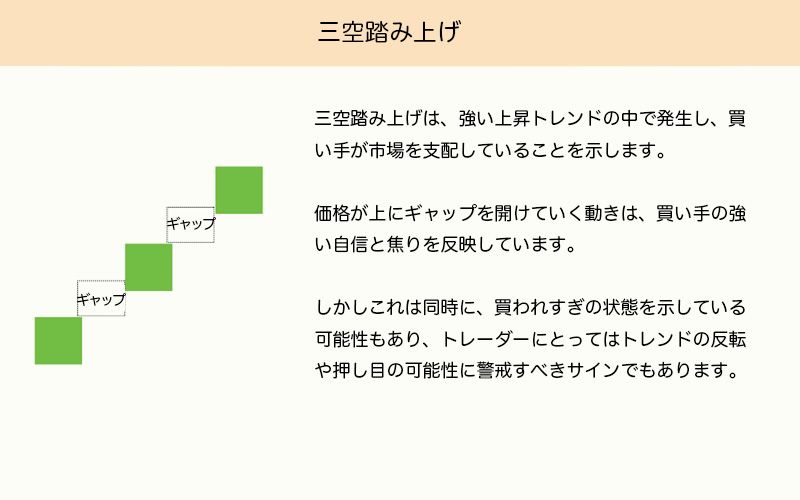 三空踏み上げ

ギャップ

ギャップ

三空踏み上げは、強い上昇トレンドの中で発生し、買い手が市場を支配していることを示します。

価格が上にギャップを開けていく動きは、買い手の強い自信と焦りを反映しています。

しかしこれは同時に、買われすぎの状態を示している可能性もあり、トレーダーにとってはトレンドの反転や押し目の可能性に警戒すべきサインでもあります。